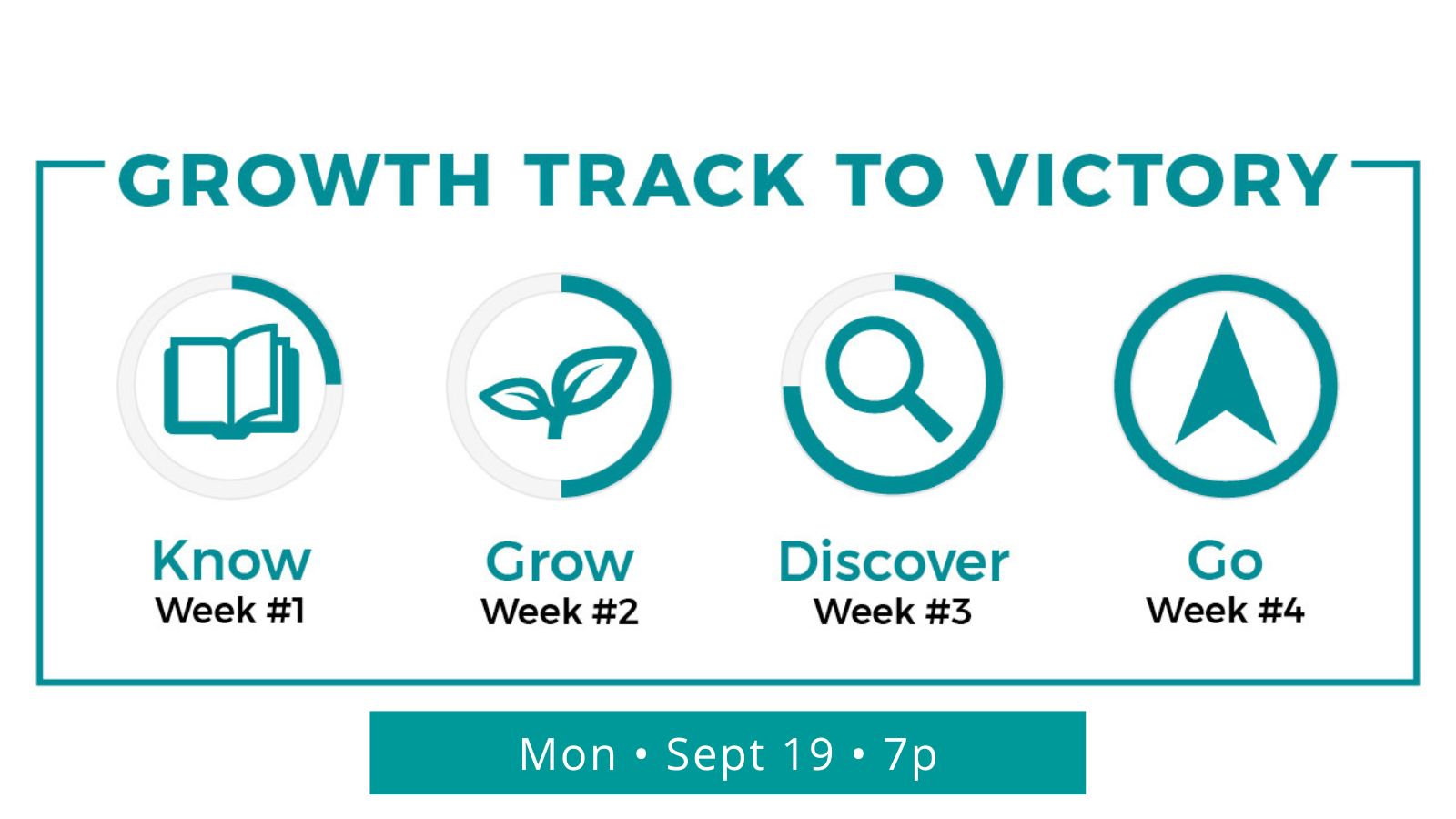 GROWTH TRACK TO VICTORY

Know
Week #1

Grow
Week #2

Discover
Week #3

Go
Week #4

Mon • Sept 19 • 7p